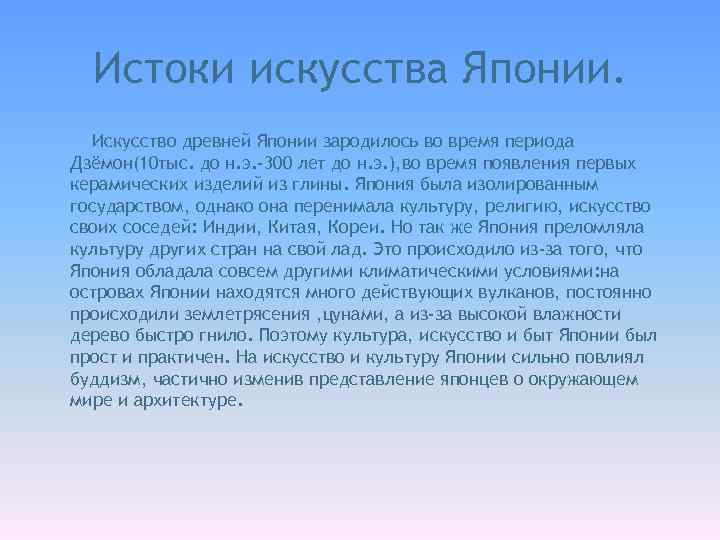 Истоки искусства Японии.

Искусство древней Японии зародилось во время периода Дзёмон(10тыс. до н.э.-300 лет до н.э.),во время появления первых керамических изделий из глины. Япония была изолированным государством, однако она перенимала культуру, религию, искусство своих соседей: Индии, Китая, Кореи. Но так же Япония преломляла культуру других стран на свой лад. Это происходило из-за того, что Япония обладала совсем другими климатическими условиями:на островах Японии находятся много действующих вулканов, постоянно происходили землетрясения ,цунами, а из-за высокой влажности дерево быстро гнило. Поэтому культура, искусство и быт Японии был прост и практичен. На искусство и культуру Японии сильно повлиял буддизм, частично изменив представление японцев о окружающем мире и архитектуре.